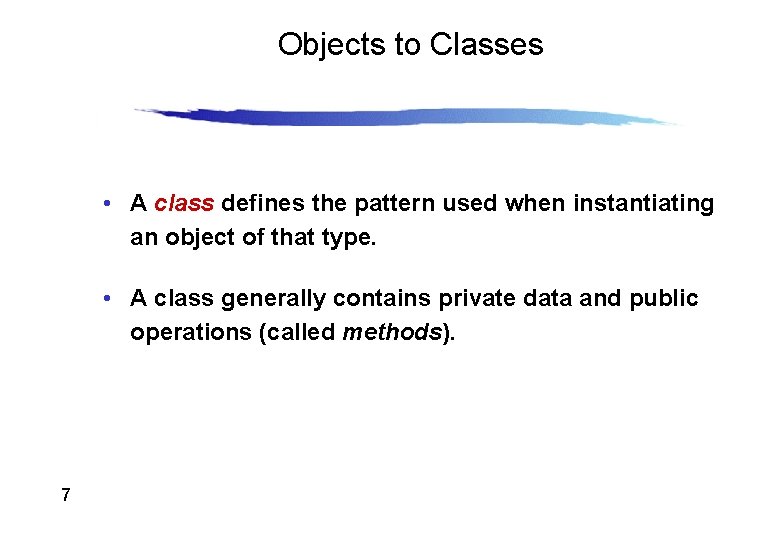 Objects to Classes

• A class defines the pattern used when instantiating an object of that type.

• A class generally contains private data and public operations (called methods).

7